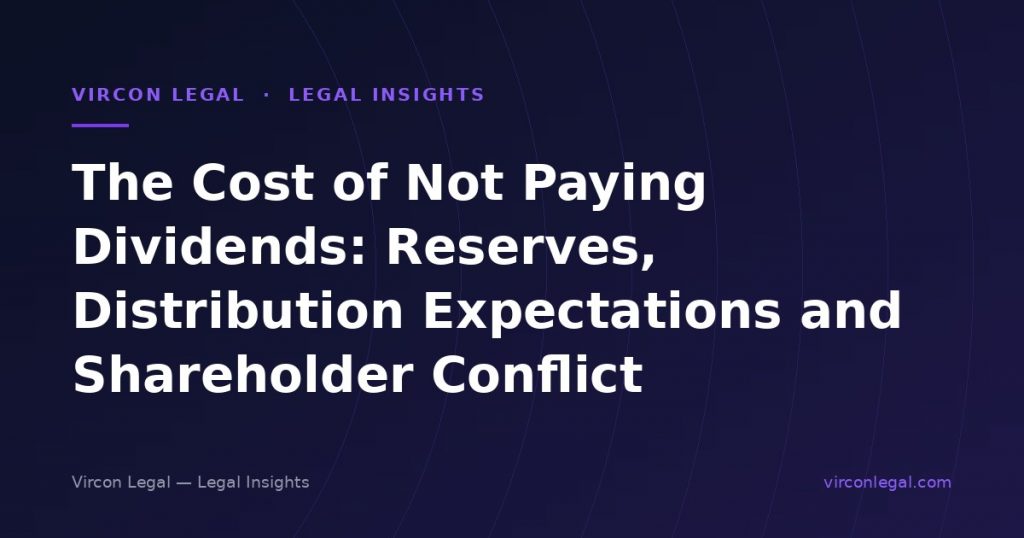 VIRCON LEGAL · LEGAL INSIGHTS

The Cost of Not Paying Dividends: Reserves, Distribution Expectations and Shareholder Conflict

Vircon Legal — Legal Insights

virconlegal.com